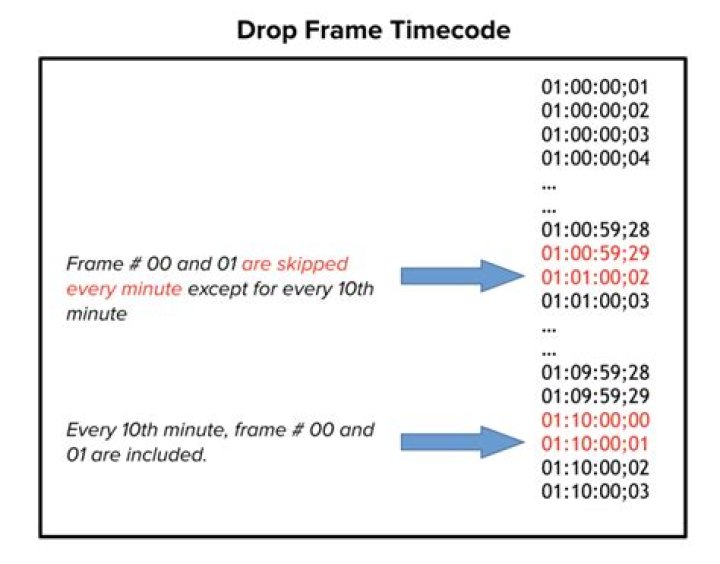 Drop Frame Timecode

Frame # 00 and 01 are skipped every minute except for every 10th minute

Every 10th minute, frame # 00 and 01 are included.

01:00:00;01
01:00:00;02
01:00:00;03
01:00:00;04
...
...
01:00:59;28
01:00:59;29
01:01:00;02
01:01:00;03
...
...
01:09:59;28
01:09:59;29
01:10:00;00
01:10:00;01
01:10:00;02
01:10:00;03